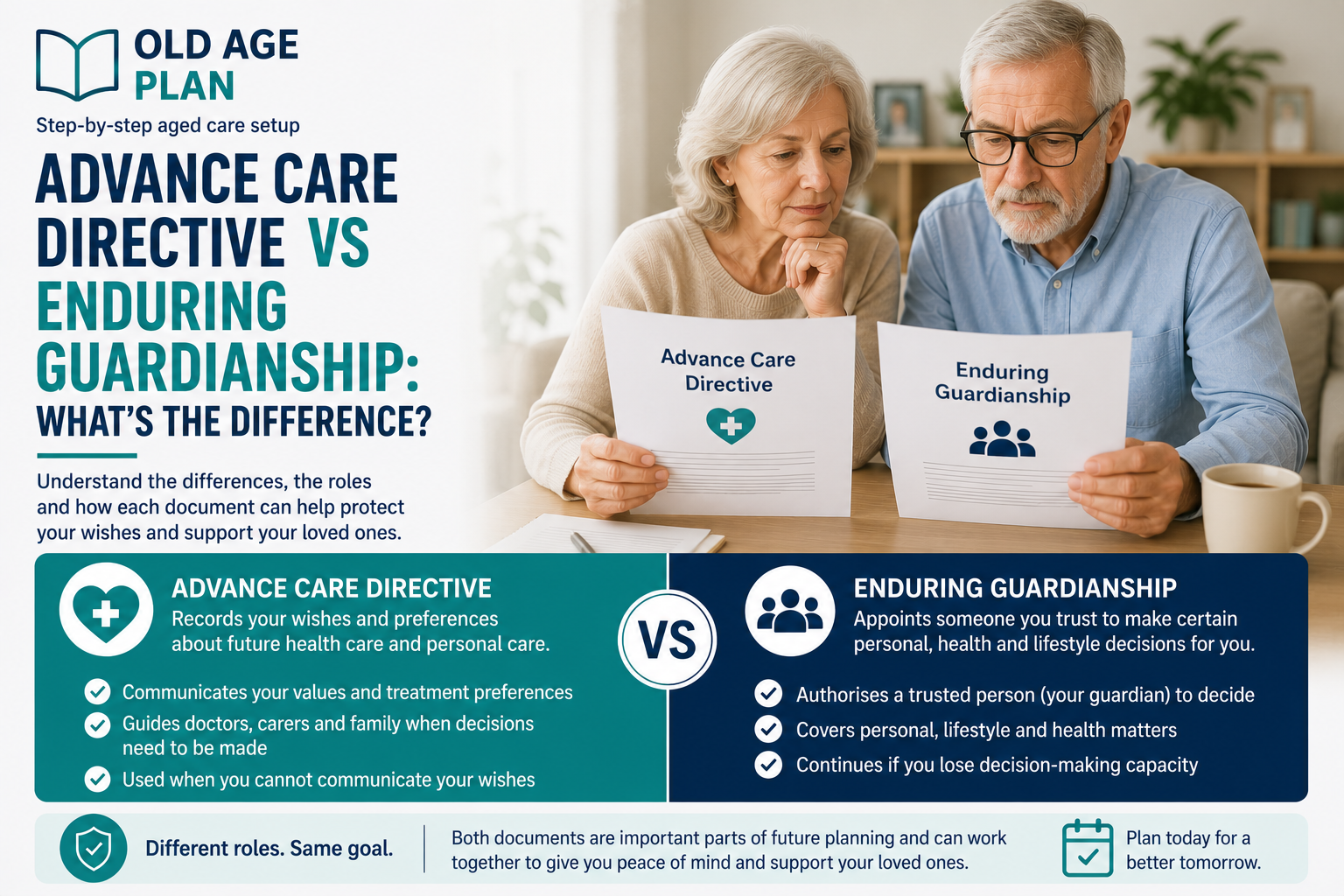 OLD AGE PLAN

Step-by-step aged care setup

ADVANCE CARE DIRECTIVE VS ENDURING GUARDIANSHIP: WHAT'S THE DIFFERENCE?

Understand the differences, the roles and how each document can help protect your wishes and support your loved ones.

Advance Care Directive

Enduring Guardianship

ADVANCE CARE DIRECTIVE
Records your wishes and preferences about future health care and personal care.

Communicates your values and treatment preferences
Guides doctors, carers and family when decisions need to be made
Used when you cannot communicate your wishes

VS

ENDURING GUARDIANSHIP
Appoints someone you trust to make certain personal, health and lifestyle decisions for you.

Authorises a trusted person (your guardian) to decide
Covers personal, lifestyle and health matters
Continues if you lose decision-making capacity

Different roles. Same goal.

Both documents are important parts of future planning and can work together to give you peace of mind and support your loved ones.

Plan today for a better tomorrow.